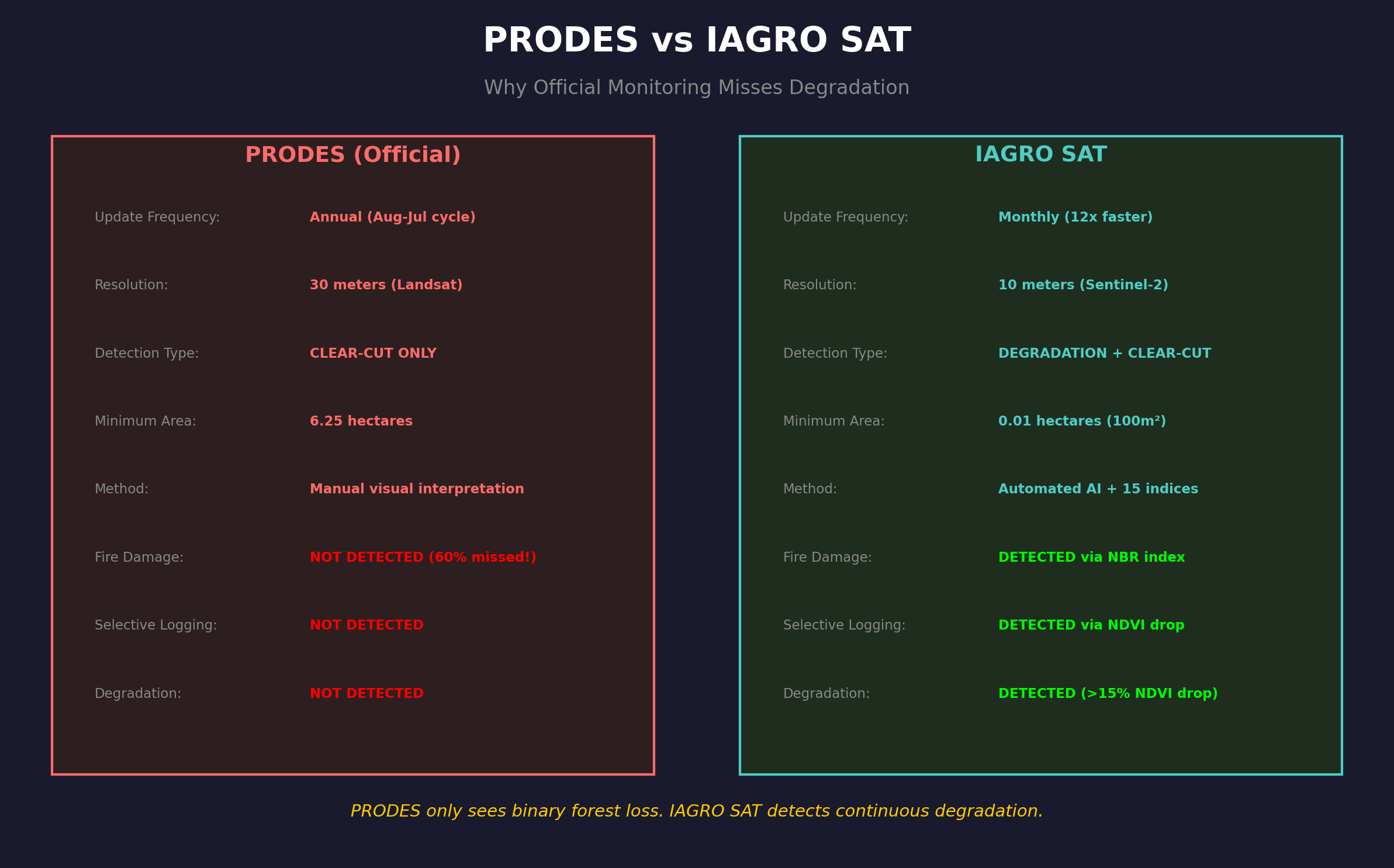 PRODES vs IAGRO SAT

Why Official Monitoring Misses Degradation

PRODES (Official)

Update Frequency: Annual (Aug-Jul cycle)

Resolution: 30 meters (Landsat)

Detection Type: CLEAR-CUT ONLY

Minimum Area: 6.25 hectares

Method: Manual visual interpretation

Fire Damage: NOT DETECTED (60% missed!)

Selective Logging: NOT DETECTED

Degradation: NOT DETECTED

IAGRO SAT

Update Frequency: Monthly (12x faster)

Resolution: 10 meters (Sentinel-2)

Detection Type: DEGRADATION + CLEAR-CUT

Minimum Area: 0.01 hectares (100m²)

Method: Automated AI + 15 indices

Fire Damage: DETECTED via NBR index

Selective Logging: DETECTED via NDVI drop

Degradation: DETECTED (>15% NDVI drop)

PRODES only sees binary forest loss. IAGRO SAT detects continuous degradation.